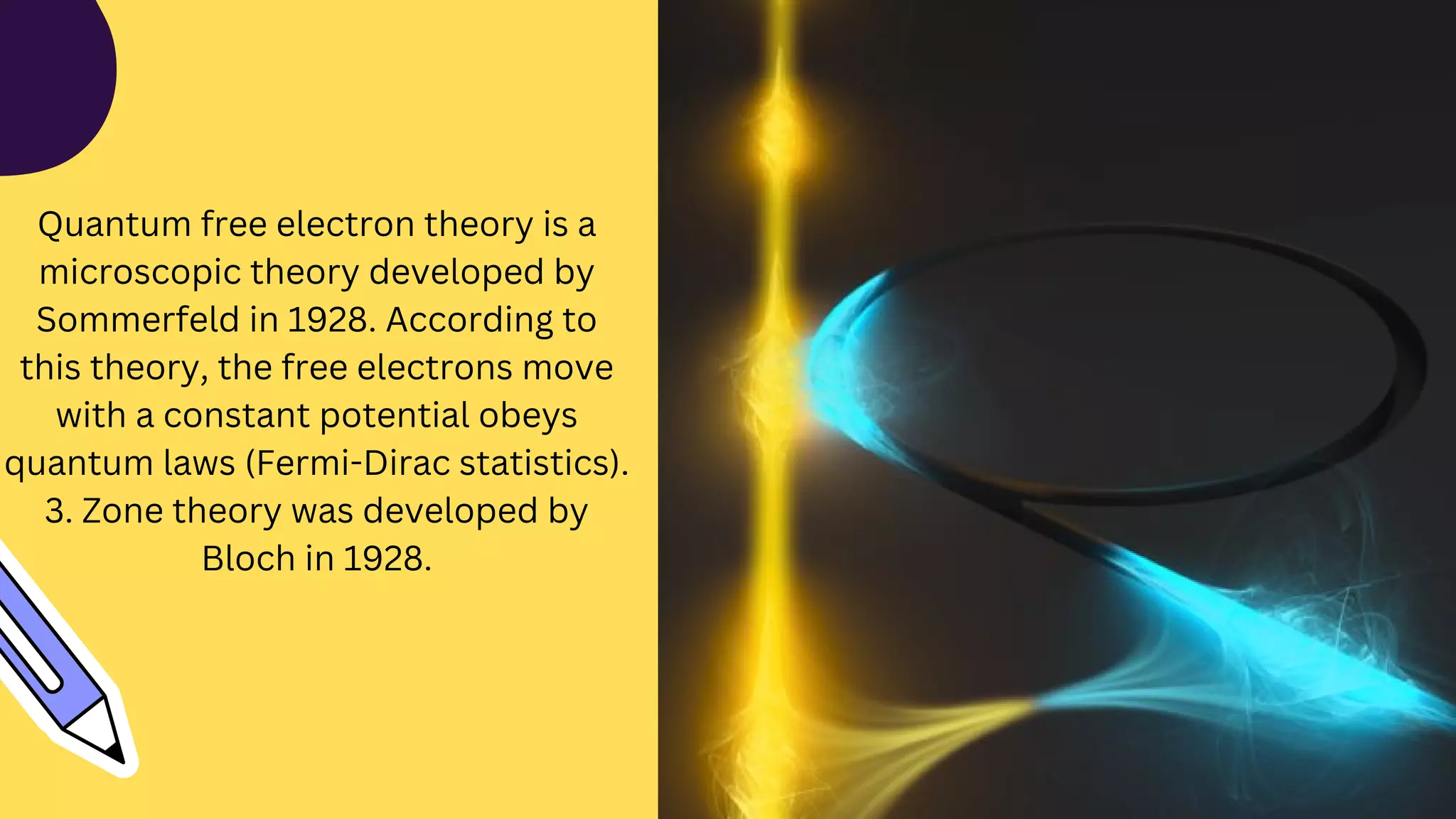 Quantum free electron theory is a microscopic theory developed by Sommerfeld in 1928. According to this theory, the free electrons move with a constant potential obeys quantum laws (Fermi-Dirac statistics).
3. Zone theory was developed by Bloch in 1928.